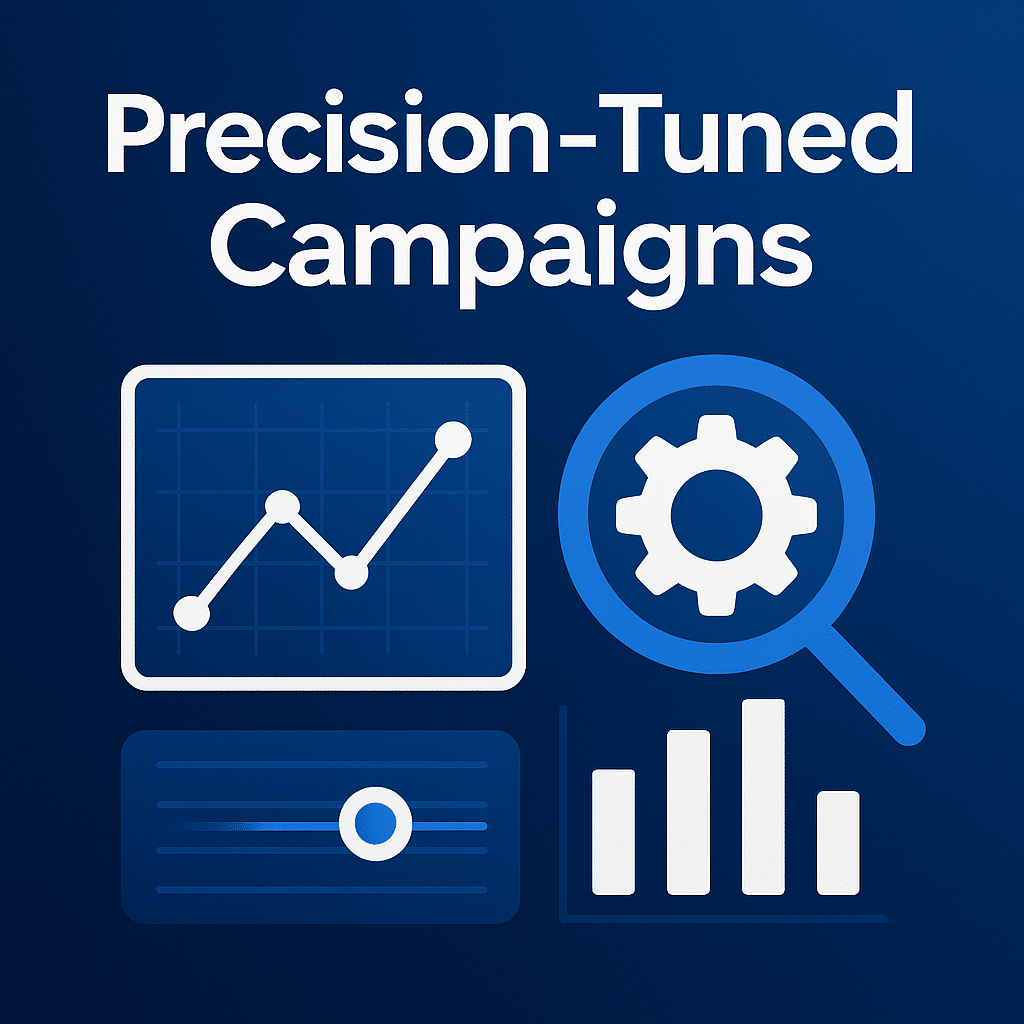 Precision-Tuned Campaigns